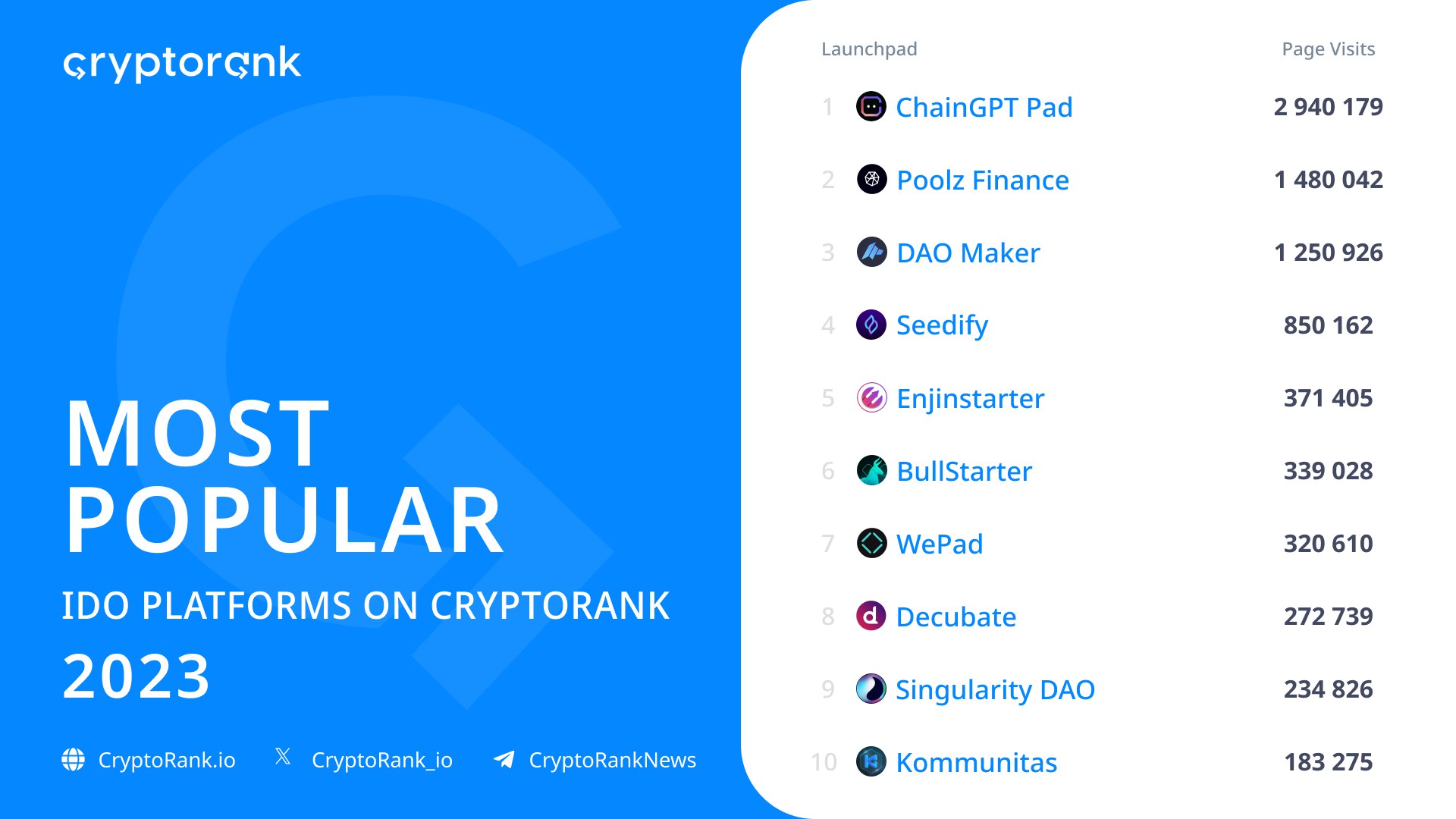 cryptorank

MOST POPULAR

IDO PLATFORMS ON CRYPTORANK

2023

CryptoRank.io CryptoRank_io CryptoRankNews

| | Launchpad | Page Visits |
|---|---|---|
| 1 | ChainGPT Pad | 2 940 179 |
| 2 | Poolz Finance | 1 480 042 |
| 3 | DAO Maker | 1 250 926 |
| 4 | Seedify | 850 162 |
| 5 | Enjinstarter | 371 405 |
| 6 | BullStarter | 339 028 |
| 7 | WePad | 320 610 |
| 8 | Decubate | 272 739 |
| 9 | Singularity DAO | 234 826 |
| 10 | Kommunitas | 183 275 |